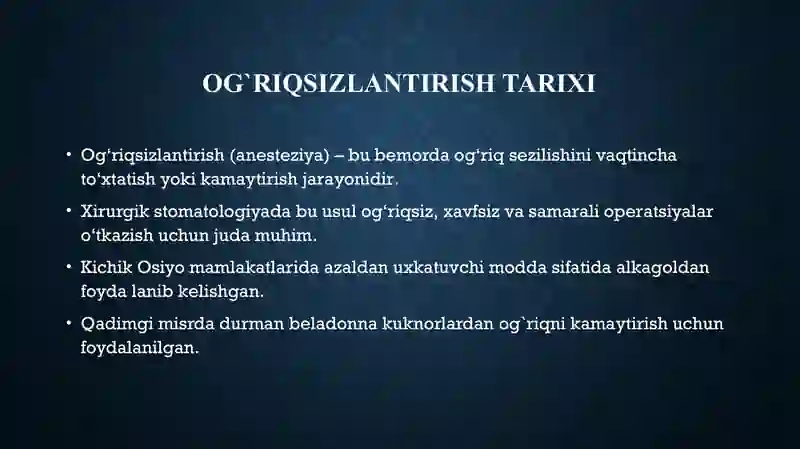 OG`RIQSIZLANTIRISH TARIXI

• Og‘riqsizlantirish (anesteziya) – bu bemorda og‘riq sezilishini vaqtincha to‘xtatish yoki kamaytirish jarayonidir.

• Xirurgik stomatologiyada bu usul og‘riqsiz, xavfsiz va samarali operatsiyalar o‘tkazish uchun juda muhim.

• Kichik Osiyo mamlakatlarida azaldan uxkatuvchi modda sifatida alkagoldan foyda lanib kelishgan.

• Qadimgi misrda durman beladonna kuknorlardan og`riqni kamaytirish uchun foydalanilgan.